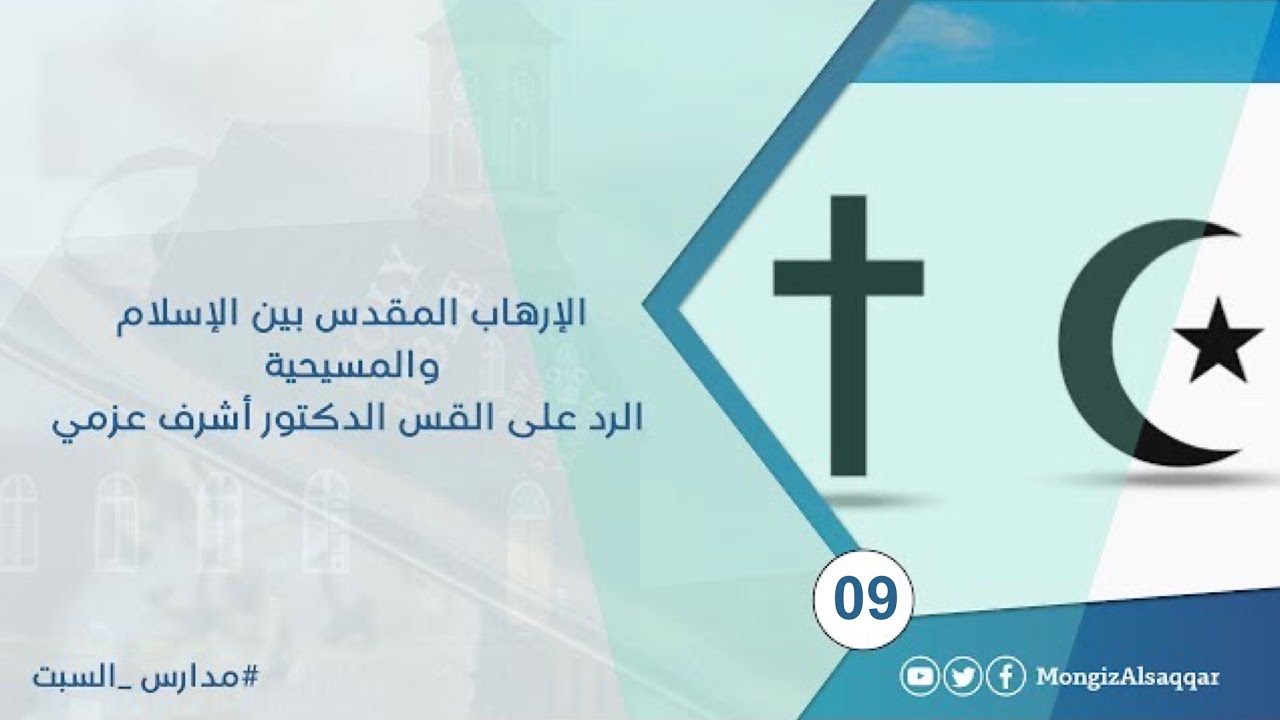 الإرهاب المقدس بين الإسلام والمسيحية
الرد على القس الدكتور أشرف عزمي

09

#مدارس_السبت

MongizAlsaqqar